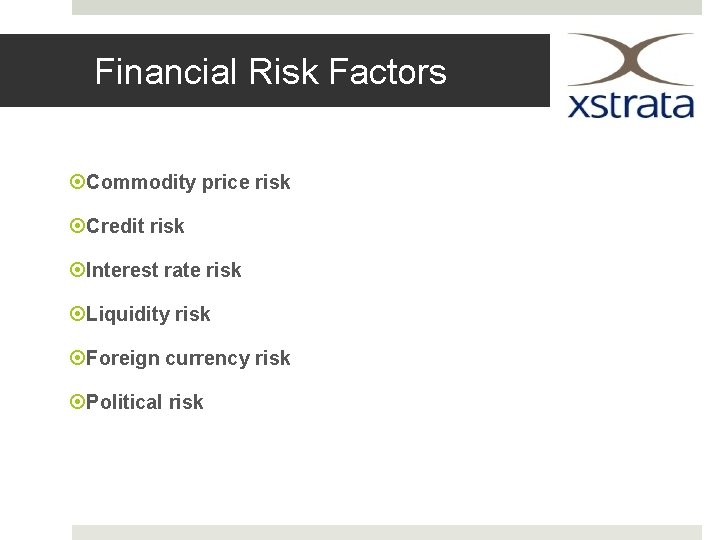 Financial Risk Factors

xstrata

Commodity price risk

Credit risk

Interest rate risk

Liquidity risk

Foreign currency risk

Political risk